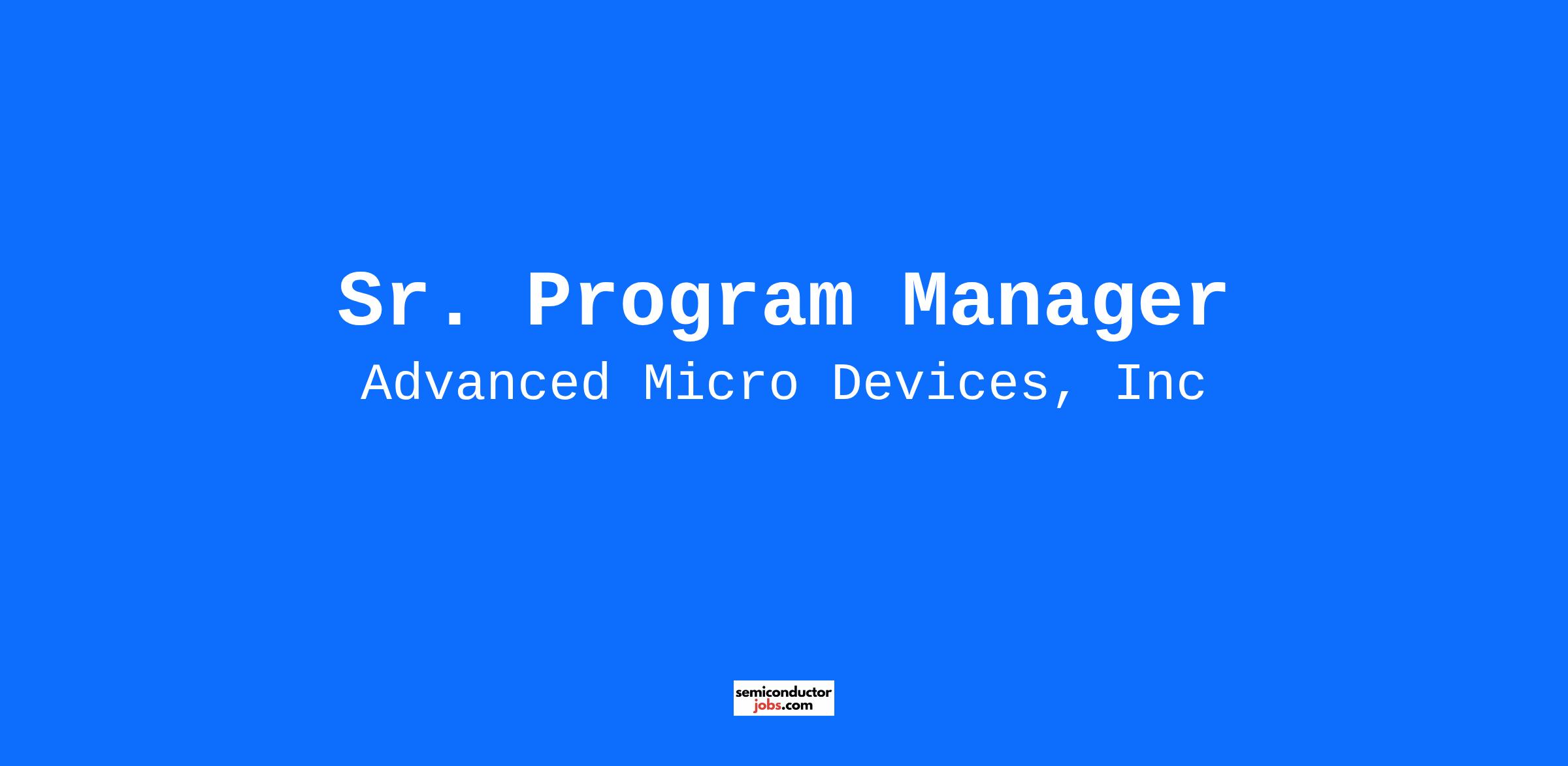 Sr. Program Manager
Advanced Micro Devices, Inc

semiconductor
jobs.com